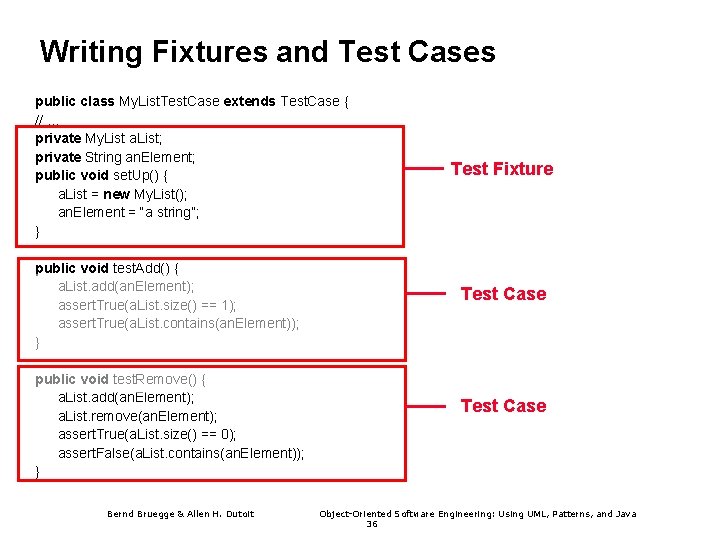 Writing Fixtures and Test Cases

public class MyListTestCase extends TestCase {
// ...
private MyList aList;
private String anElement;
public void setUp() {
aList = new MyList();
anElement = "a string";
}

Test Fixture

public void testAdd() {
aList.add(anElement);
assertTrue(aList.size() == 1);
assertTrue(aList.contains(anElement));
}

Test Case

public void testRemove() {
aList.add(anElement);
aList.remove(anElement);
assertTrue(aList.size() == 0);
assertFalse(aList.contains(anElement));
}

Test Case

Bernd Bruegge & Allen H. Dutoit

Object-Oriented Software Engineering: Using UML, Patterns, and Java

36